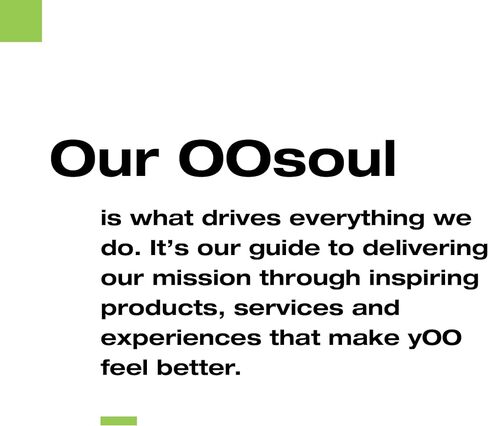 Our OOsoul

is what drives everything we do. It’s our guide to delivering our mission through inspiring products, services and experiences that make yOO feel better.